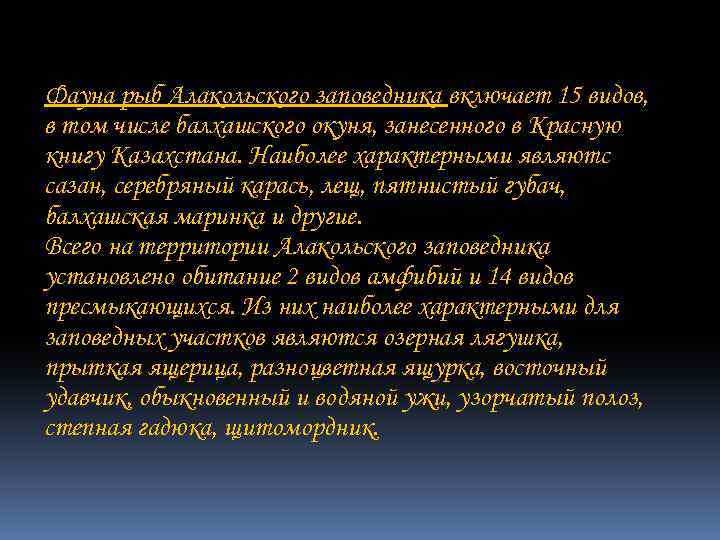 Фауна рыб Алакольского заповедника включает 15 видов, в том числе балхашского окуня, занесенного в Красную книгу Казахстана. Наиболее характерными являютс сазан, серебряный карась, лещ, пятнистый губач, балхашская маринка и другие.
Всего на территории Алакольского заповедника установлено обитание 2 видов амфибий и 14 видов пресмыкающихся. Из них наиболее характерными для заповедных участков являются озерная лягушка, прыткая ящерица, разноцветная ящурка, восточный удавчик, обыкновенный и водяной ужи, узорчатый полоз, степная гадюка, щитомордник.